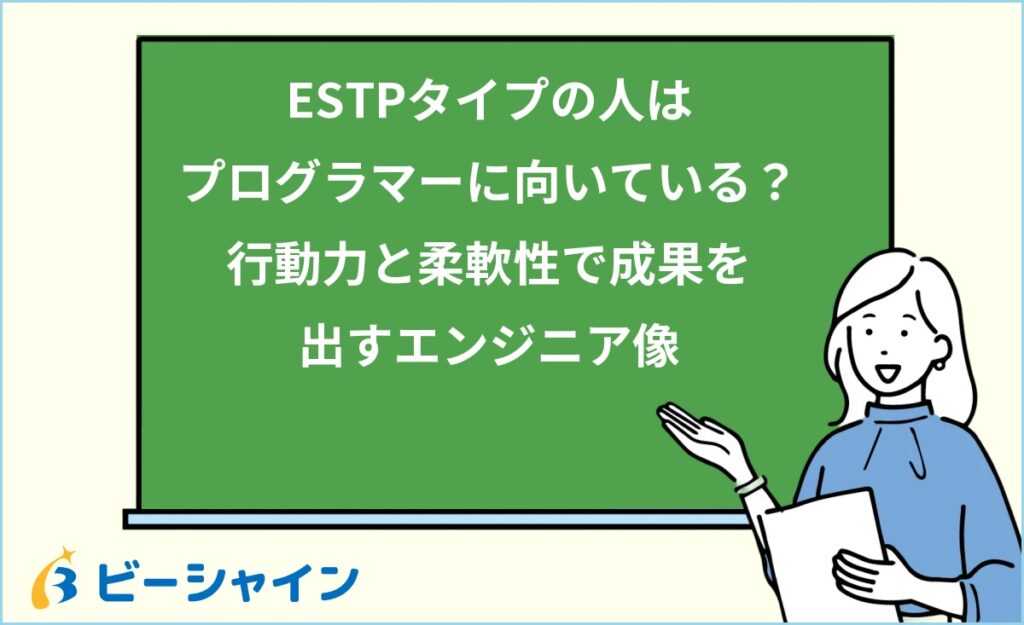 ESTPタイプの人は
プログラマーに向いている？
行動力と柔軟性で成果を
出すエンジニア像

ビーシャイン